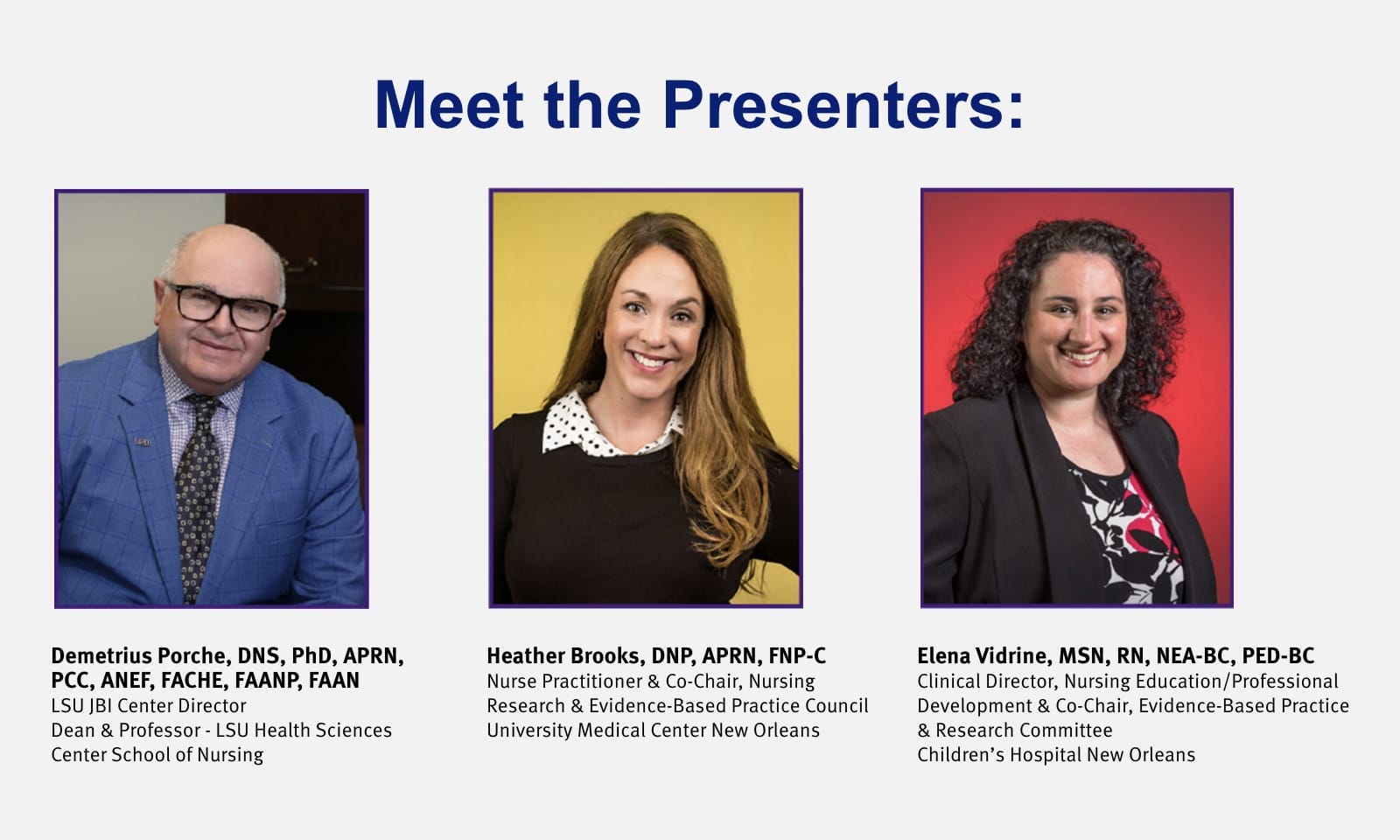 Meet the Presenters:

Demetrius Porche, DNS, PhD, APRN, PCC, ANEF, FACHE, FAANP, FAAN
LSU JBI Center Director
Dean & Professor - LSU Health Sciences Center School of Nursing

Heather Brooks, DNP, APRN, FNP-C
Nurse Practitioner & Co-Chair, Nursing Research & Evidence-Based Practice Council
University Medical Center New Orleans

Elena Vidrine, MSN, RN, NEA-BC, PED-BC
Clinical Director, Nursing Education/Professional Development & Co-Chair, Evidence-Based Practice & Research Committee
Children's Hospital New Orleans